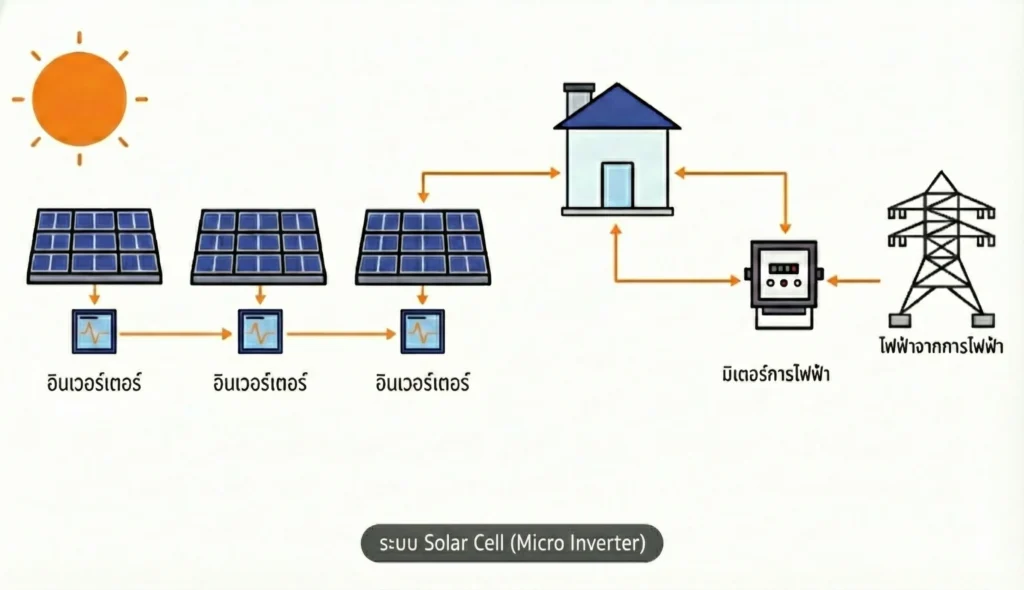 อินเวอร์เตอร์

อินเวอร์เตอร์

อินเวอร์เตอร์

มิเตอร์การไฟฟ้า

ไฟฟ้าจากการไฟฟ้า

ระบบ Solar Cell (Micro Inverter)